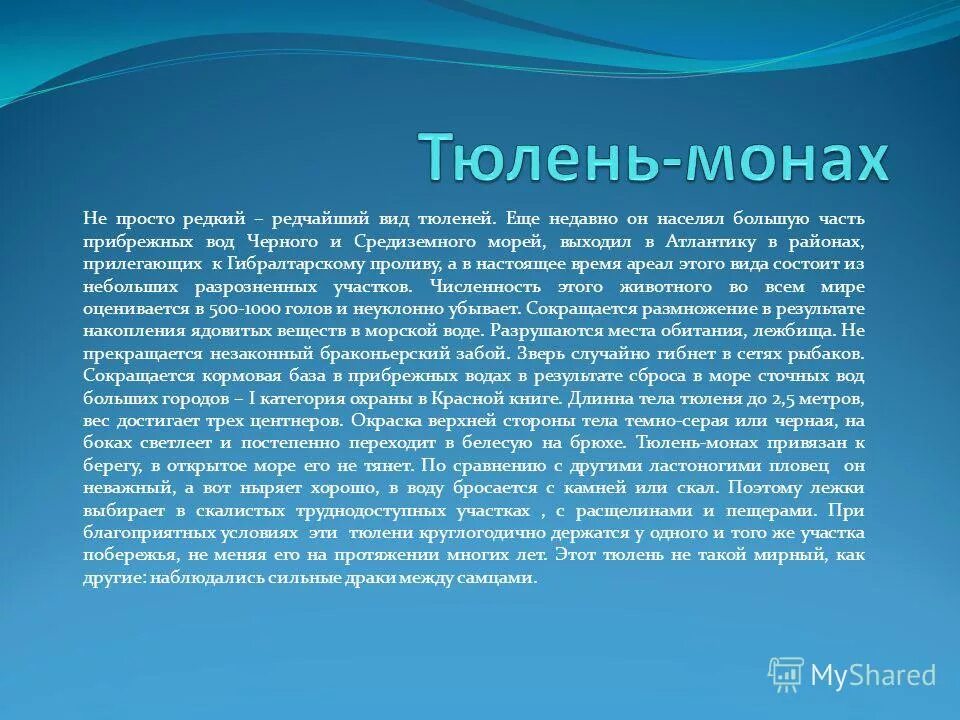 Тюлень-монах

Не просто редкий – редчайший вид тюленей. Еще недавно он населял большую часть прибрежных вод Черного и Средиземного морей, выходил в Атлантику в районах, прилегающих к Гибралтарскому проливу, а в настоящее время ареал этого вида состоит из небольших разрозненных участков. Численность этого животного во всем мире оценивается в 500-1000 голов и неуклонно убывает. Сокращается размножение в результате накопления ядовитых веществ в морской воде. Разрушаются места обитания, лежбища. Не прекращается незаконный браконьерский забой. Зверь случайно гибнет в сетях рыбаков. Сокращается кормовая база в прибрежных водах в результате сброса в море сточных вод больших городов – I категория охраны в Красной книге. Длинна тела тюленя до 2,5 метров, вес достигает трех центнеров. Окраска верхней стороны тела темно-серая или черная, на боках светлеет и постепенно переходит в белесую на брюхе. Тюлень-монах привязан к берегу, в открытое море его не тянет. По сравнению с другими ластоногими пловец он неважный, а вот ныряет хорошо, в воду бросается с камней или скал. Поэтому лежки выбирает в скалистых труднодоступных участках , с расщелинами и пещерами. При благоприятных условиях эти тюлени круглогодично держатся у одного и того же участка побережья, не меняя его на протяжении многих лет. Этот тюлень не такой мирный, как другие: наблюдались сильные драки между самцами.

MyShared